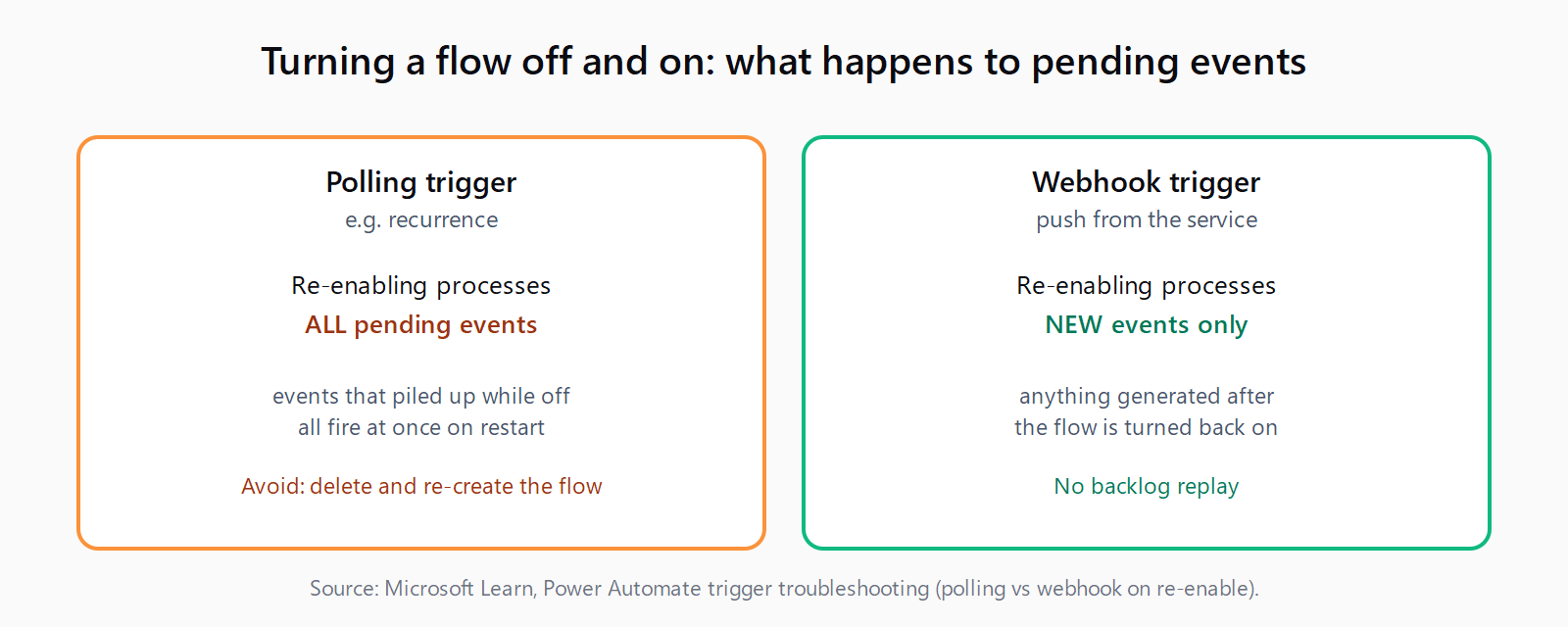 Turning a flow off and on: what happens to pending events

Polling trigger
e.g. recurrence

Re-enabling processes
ALL pending events

events that piled up while off
all fire at once on restart

Avoid: delete and re-create the flow

Webhook trigger
push from the service

Re-enabling processes
NEW events only

anything generated after
the flow is turned back on

No backlog replay

Source: Microsoft Learn, Power Automate trigger troubleshooting (polling vs webhook on re-enable).